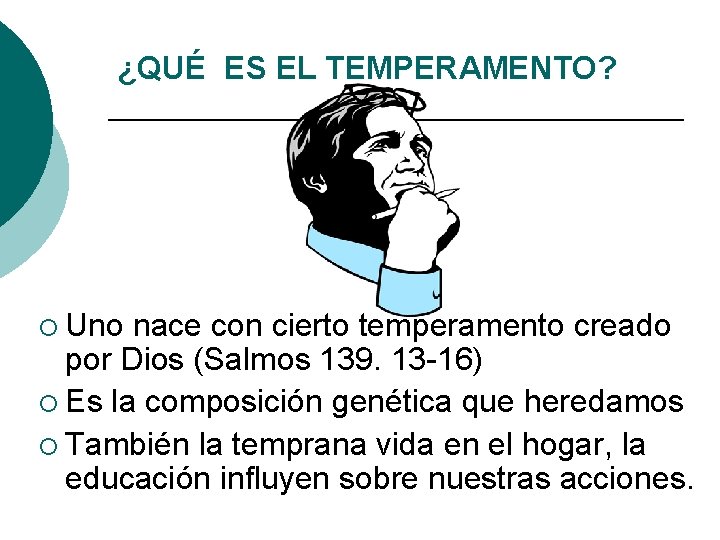 ¿QUÉ ES EL TEMPERAMENTO?

○ Uno nace con cierto temperamento creado por Dios (Salmos 139. 13-16)
○ Es la composición genética que heredamos
○ También la temprana vida en el hogar, la educación influyen sobre nuestras acciones.